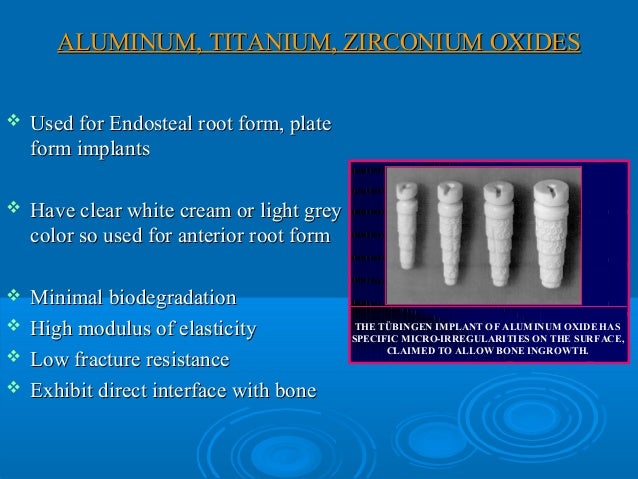 ALUMINUM, TITANIUM, ZIRCONIUM OXIDES

❖ Used for Endosteal root form, plate form implants

❖ Have clear white cream or light grey color so used for anterior root form

❖ Minimal biodegradation
❖ High modulus of elasticity
❖ Low fracture resistance
❖ Exhibit direct interface with bone

THE TÜBINGEN IMPLANT OF ALUMINUM OXIDE HAS SPECIFIC MICRO-IRREGULARITIES ON THE SURFACE, CLAIMED TO ALLOW BONE INGROWTH.